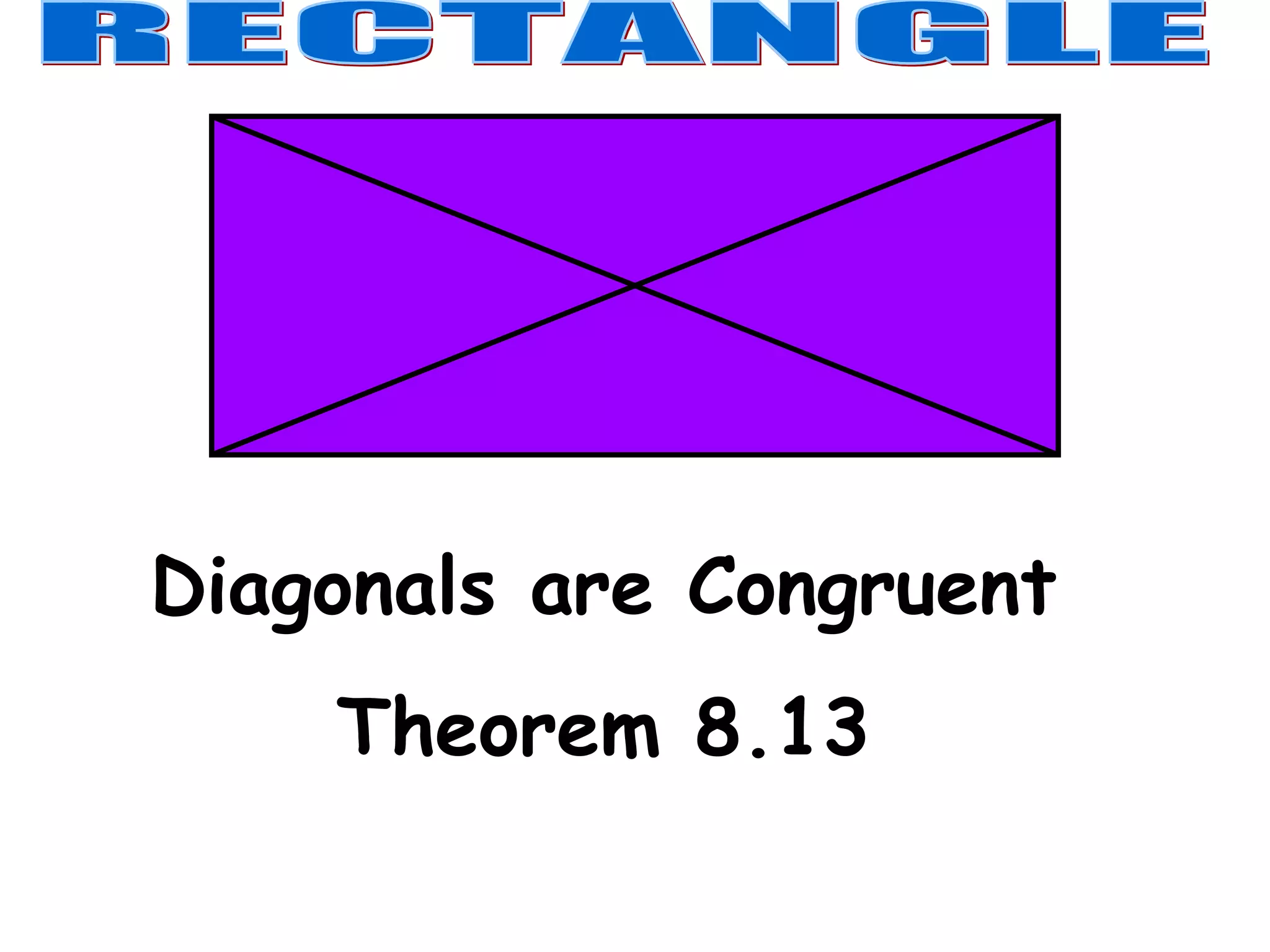 RECTANGLE

Diagonals are Congruent

Theorem 8.13